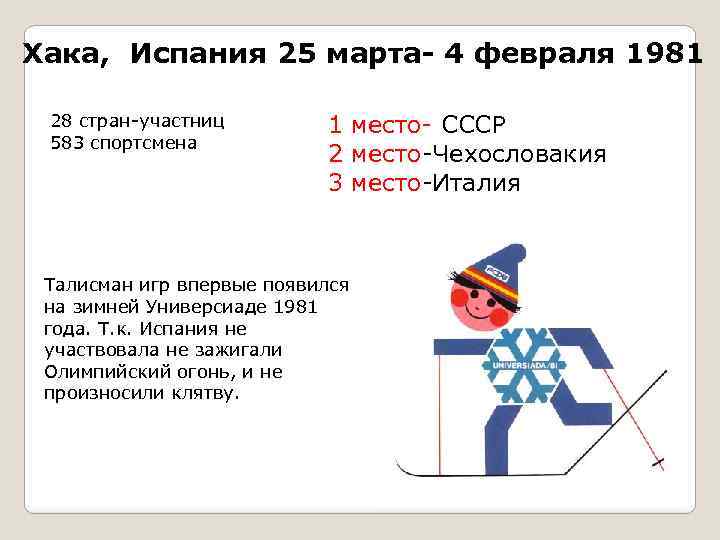 Хака, Испания 25 марта- 4 февраля 1981

28 стран-участниц
583 спортсмена

1 место- СССР
2 место-Чехословакия
3 место-Италия

Талисман игр впервые появился на зимней Универсиаде 1981 года. Т.к. Испания не участвовала не зажигали Олимпийский огонь, и не произносили клятву.

UNIVERSIADA/81